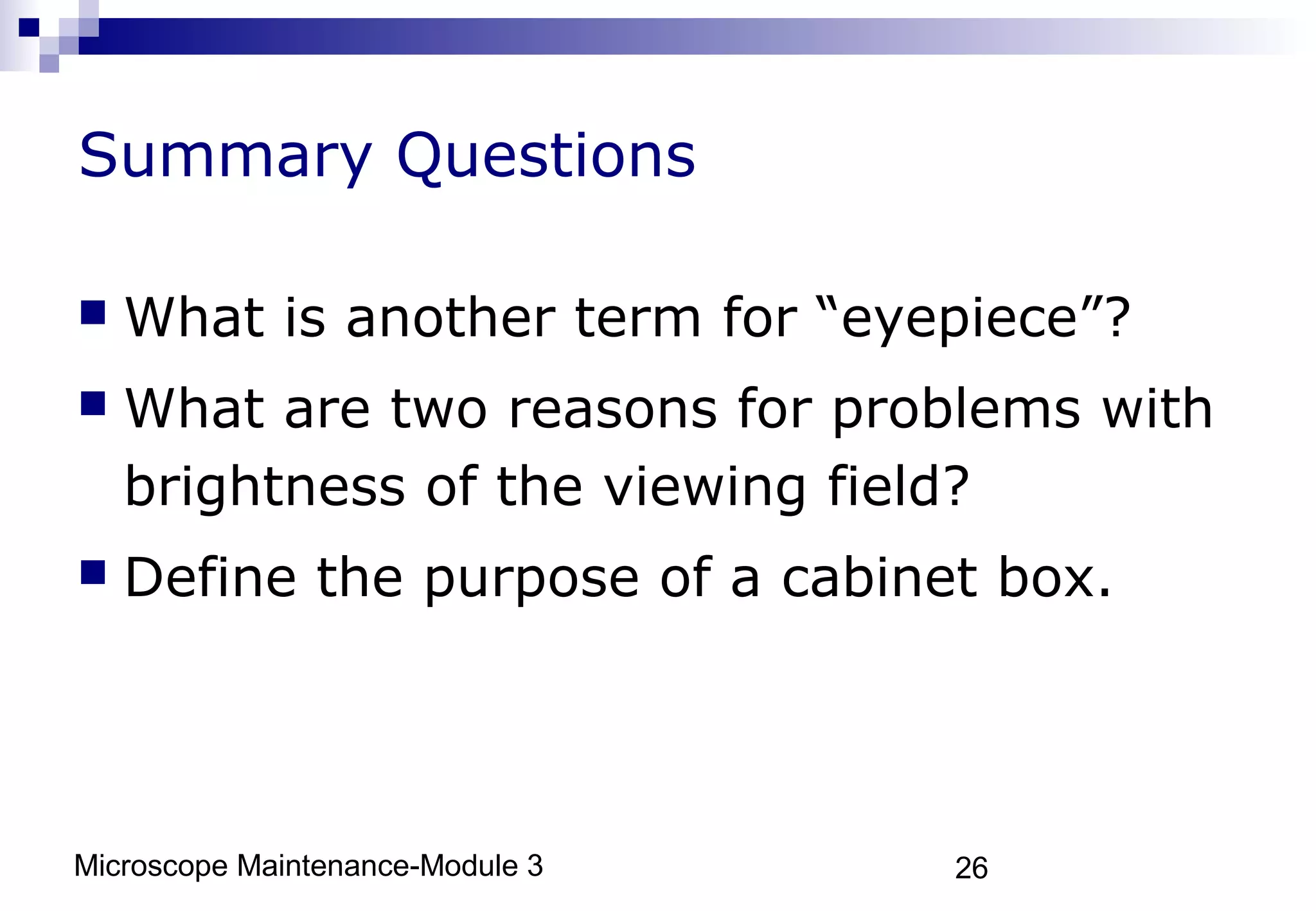 Summary Questions

■ What is another term for “eyepiece”?
■ What are two reasons for problems with brightness of the viewing field?
■ Define the purpose of a cabinet box.

Microscope Maintenance-Module 3
26